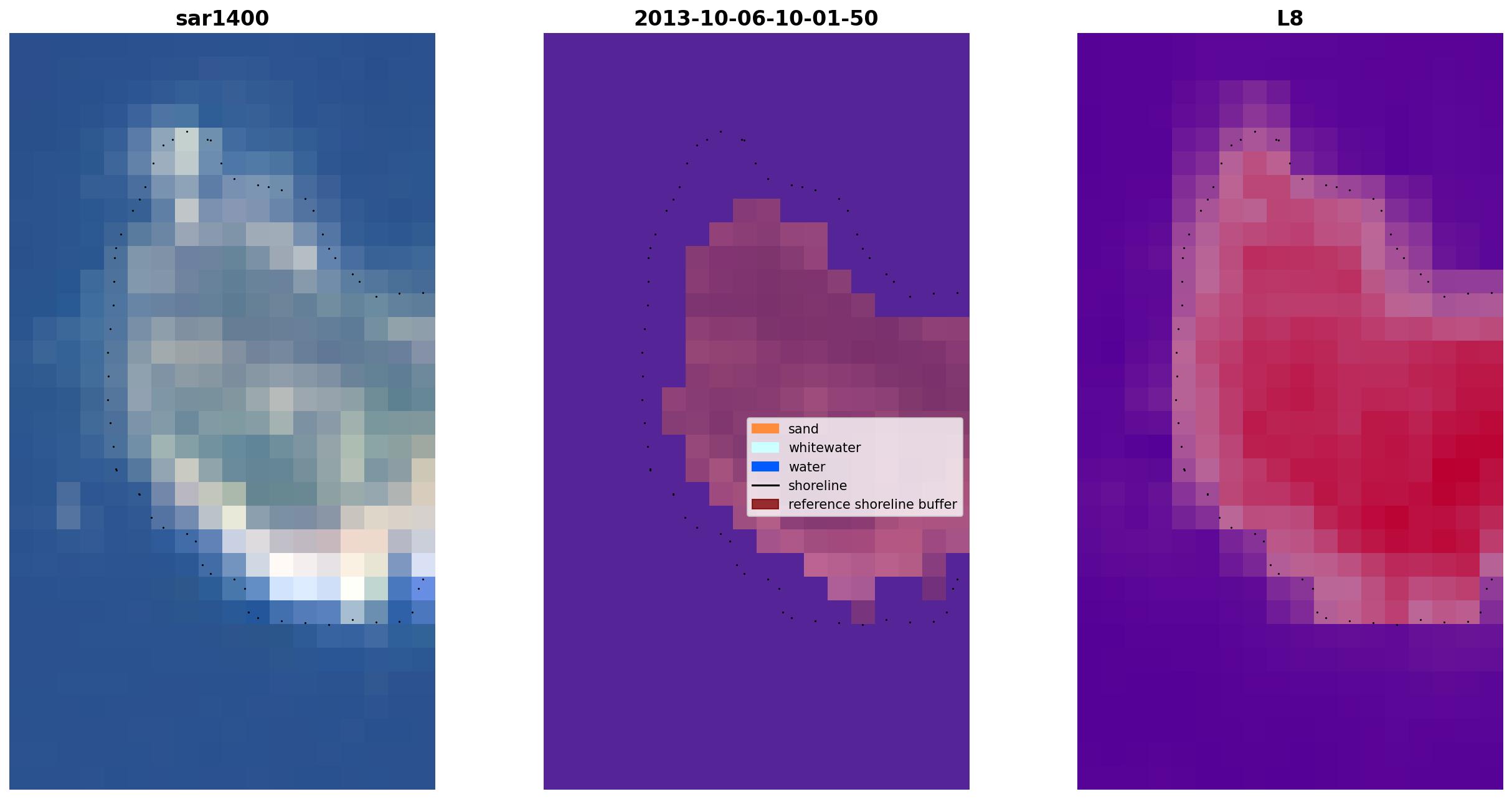 sar1400

2013-10-06-10-01-50

sand
whitewater
water
shoreline
reference shoreline buffer

L8